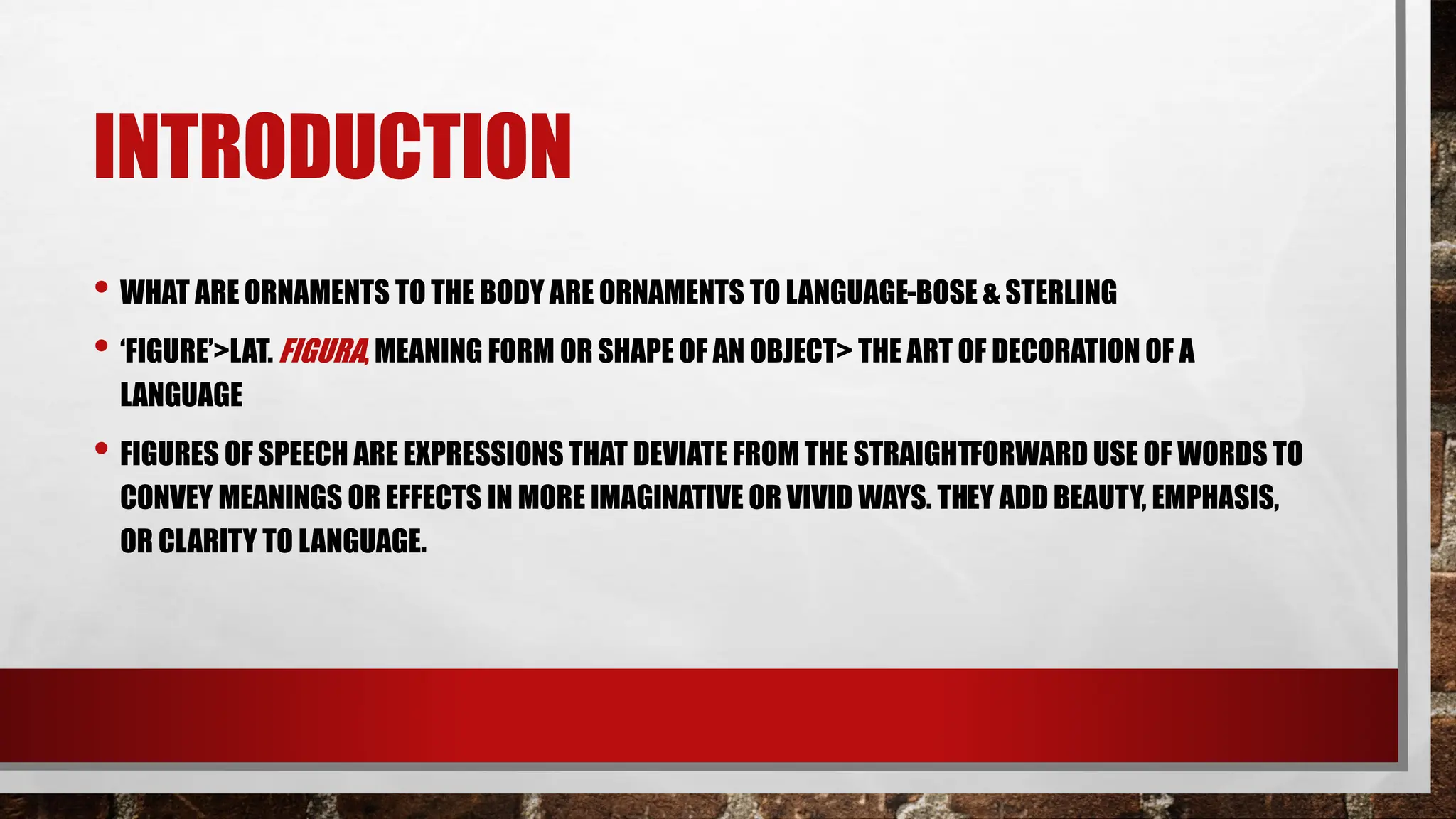 INTRODUCTION

• WHAT ARE ORNAMENTS TO THE BODY ARE ORNAMENTS TO LANGUAGE-BOSE & STERLING

• 'FIGURE'>LAT. FIGURA, MEANING FORM OR SHAPE OF AN OBJECT> THE ART OF DECORATION OF A LANGUAGE

• FIGURES OF SPEECH ARE EXPRESSIONS THAT DEVIATE FROM THE STRAIGHTFORWARD USE OF WORDS TO CONVEY MEANINGS OR EFFECTS IN MORE IMAGINATIVE OR VIVID WAYS. THEY ADD BEAUTY, EMPHASIS, OR CLARITY TO LANGUAGE.